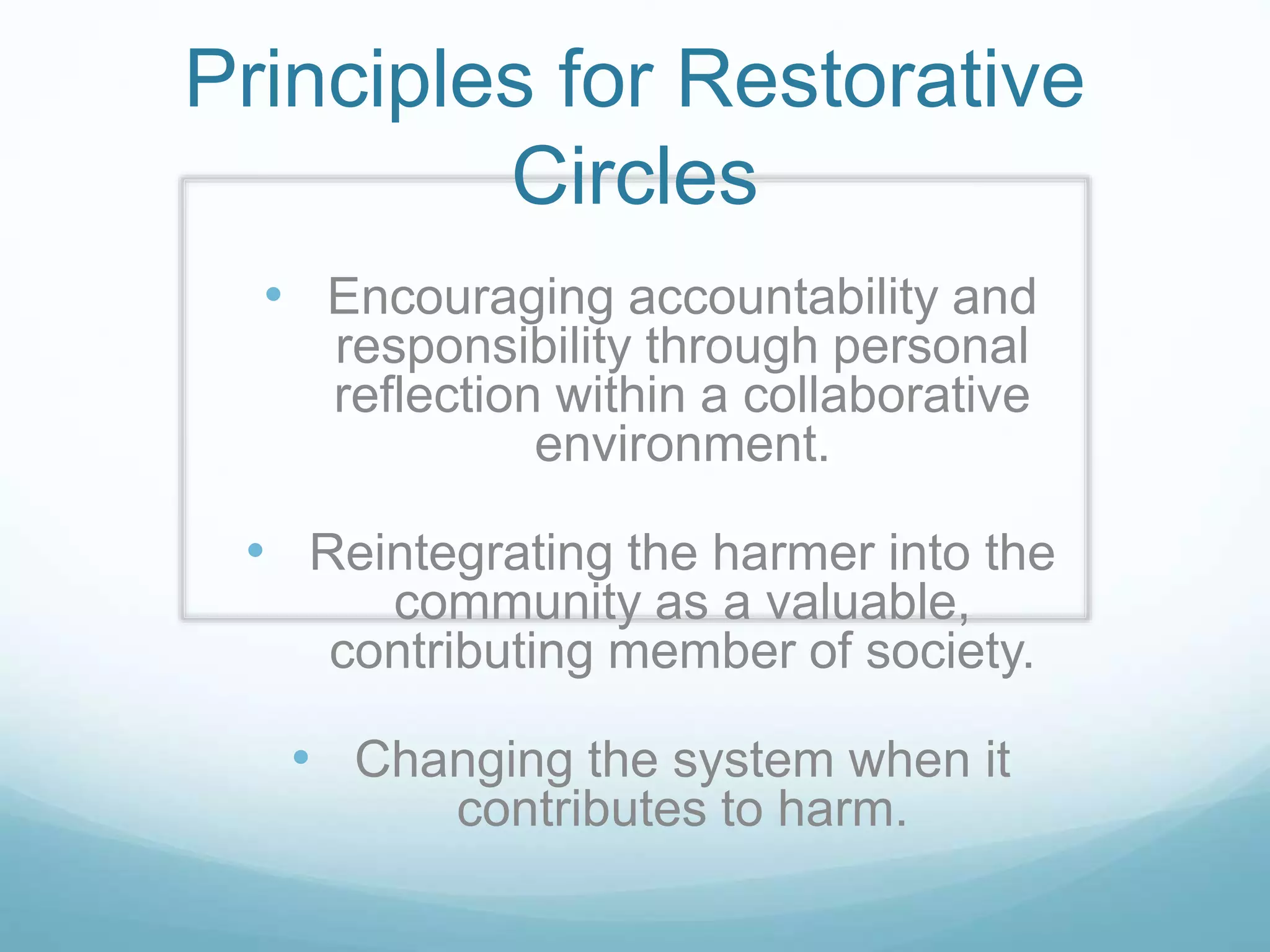 Principles for Restorative Circles

• Encouraging accountability and responsibility through personal reflection within a collaborative environment.

• Reintegrating the harmer into the community as a valuable, contributing member of society.

• Changing the system when it contributes to harm.